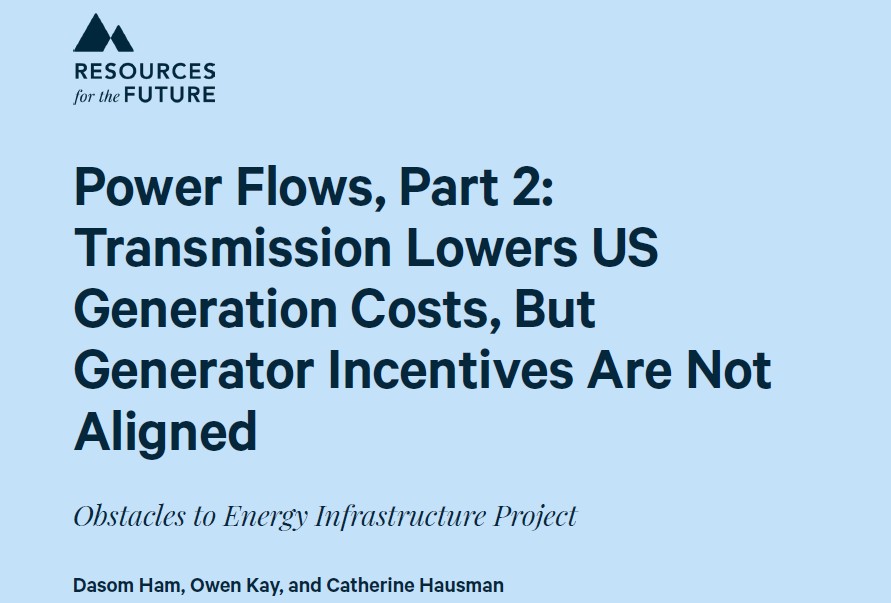 RESOURCES
for the FUTURE

Power Flows, Part 2: Transmission Lowers US Generation Costs, But Generator Incentives Are Not Aligned

Obstacles to Energy Infrastructure Project

Dasom Ham, Owen Kay, and Catherine Hausman